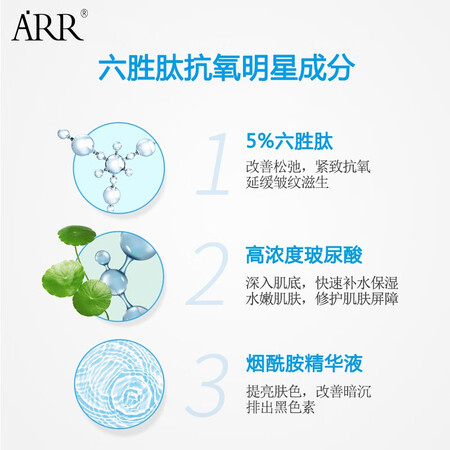 ARR®

六胜肽抗氧明星成分

1
5%六胜肽
改善松弛，紧致抗氧
延缓皱纹滋生

2
高浓度玻尿酸
深入肌底，快速补水保湿
水嫩肌肤，修护肌肤屏障

3
烟酰胺精华液
提亮肤色，改善暗沉
排出黑色素